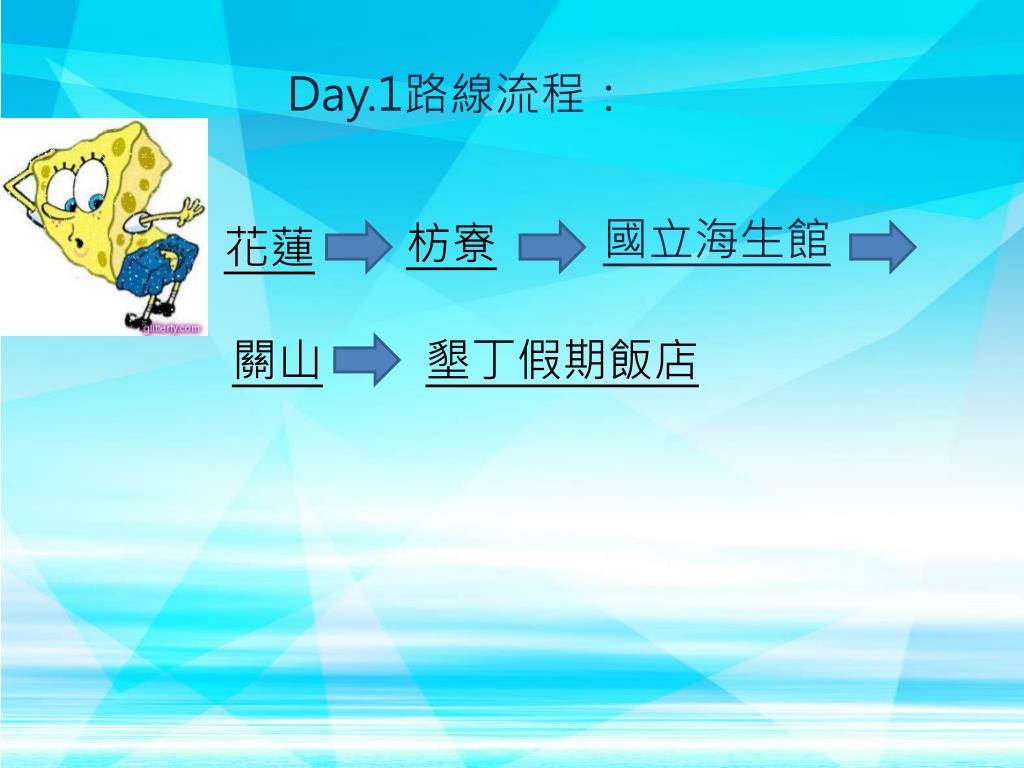 Day.1路線流程：

花蓮 枋寮 國立海生館

關山 墾丁假期飯店

glitterfy.com